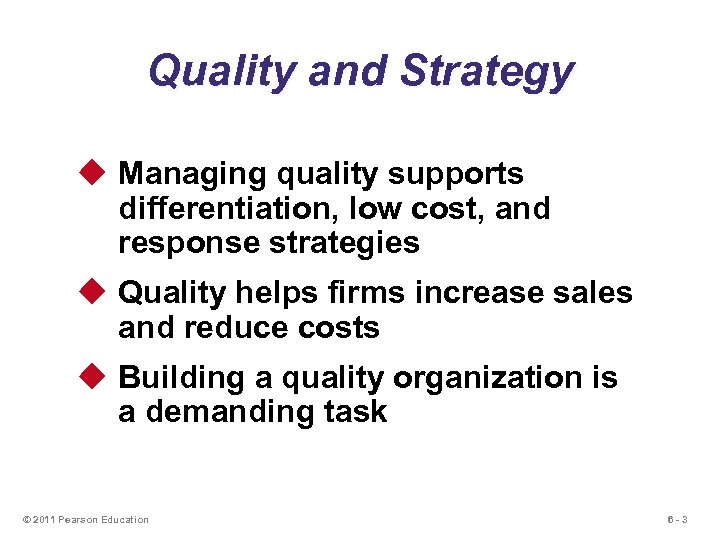 Quality and Strategy

◆ Managing quality supports differentiation, low cost, and response strategies

◆ Quality helps firms increase sales and reduce costs

◆ Building a quality organization is a demanding task

© 2011 Pearson Education

6 - 3